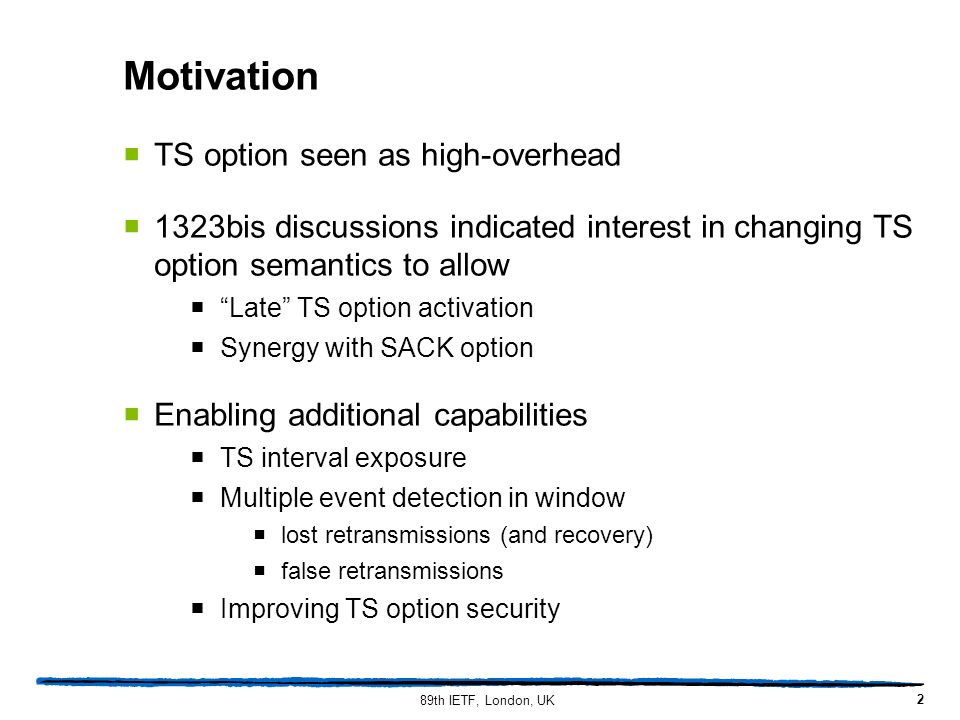 Motivation

TS option seen as high-overhead

1323bis discussions indicated interest in changing TS option semantics to allow

“Late” TS option activation

Synergy with SACK option

Enabling additional capabilities

TS interval exposure

Multiple event detection in window

lost retransmissions (and recovery)

false retransmissions

Improving TS option security

89th IETF, London, UK

2